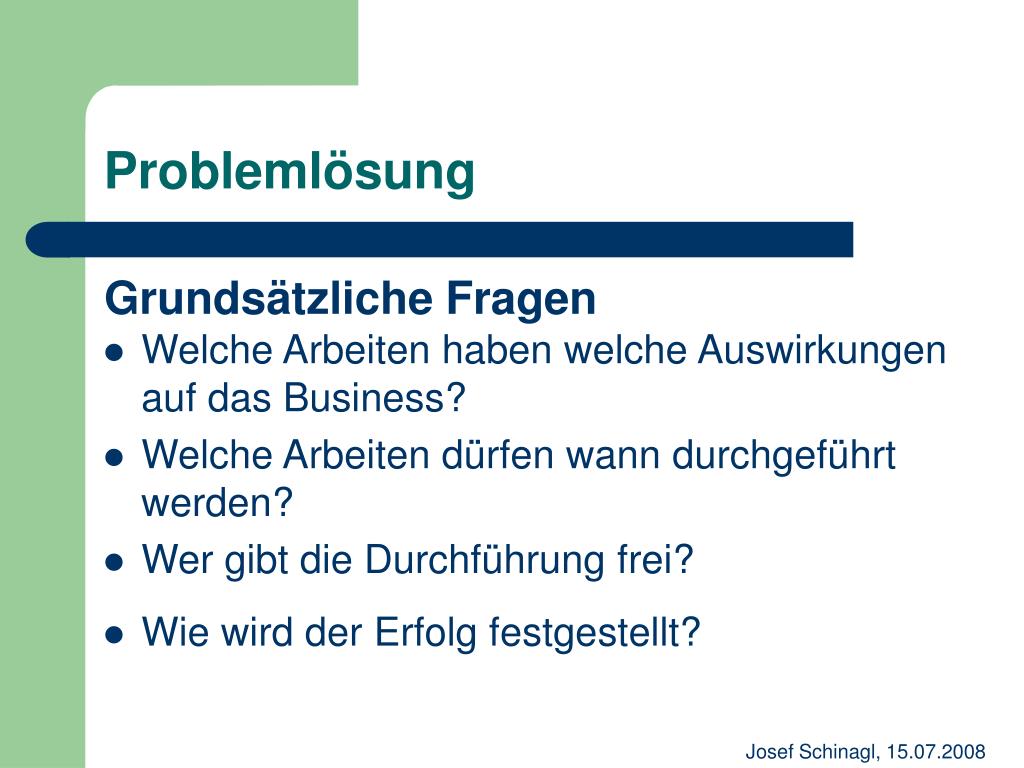 Problemlösung

Grundsätzliche Fragen

- Welche Arbeiten haben welche Auswirkungen auf das Business?
- Welche Arbeiten dürfen wann durchgeführt werden?
- Wer gibt die Durchführung frei?
- Wie wird der Erfolg festgestellt?

Josef Schinagl, 15.07.2008